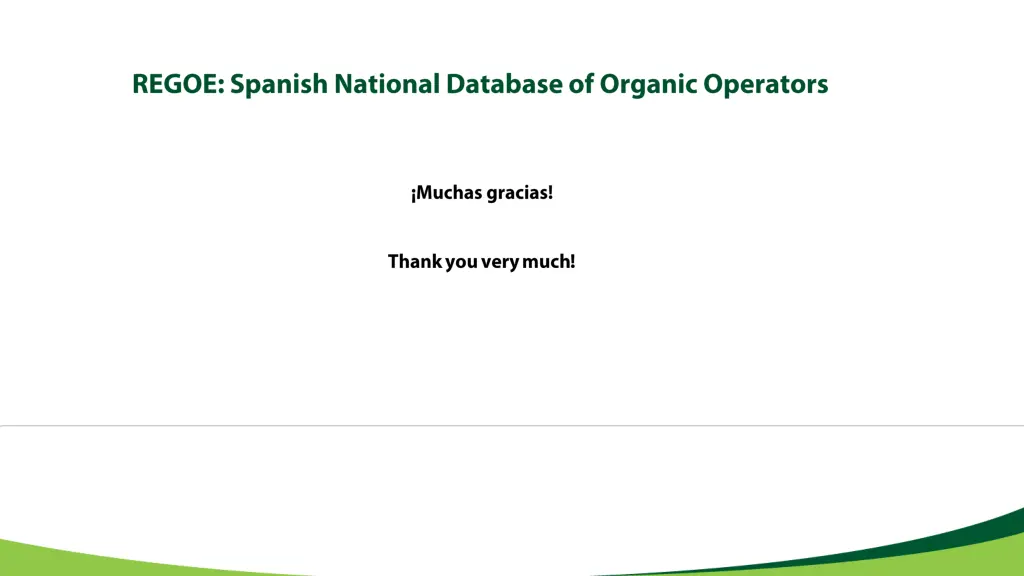 REGOE: Spanish National Database of Organic Operators

¡Muchas gracias!

Thank you very much!